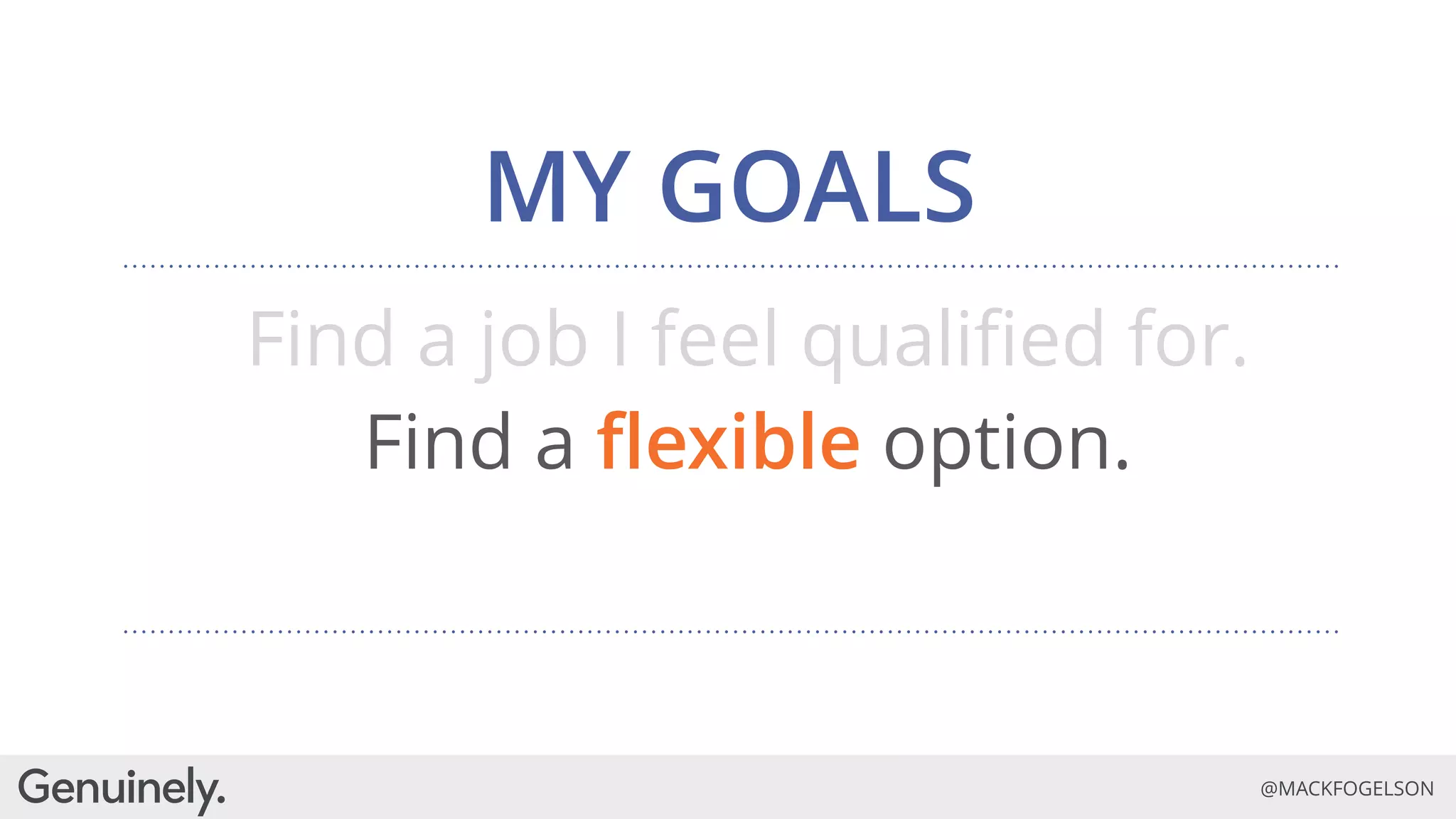 MY GOALS

Find a job I feel qualified for.

Find a flexible option.

Genuinely.

@MACKFOGELSON